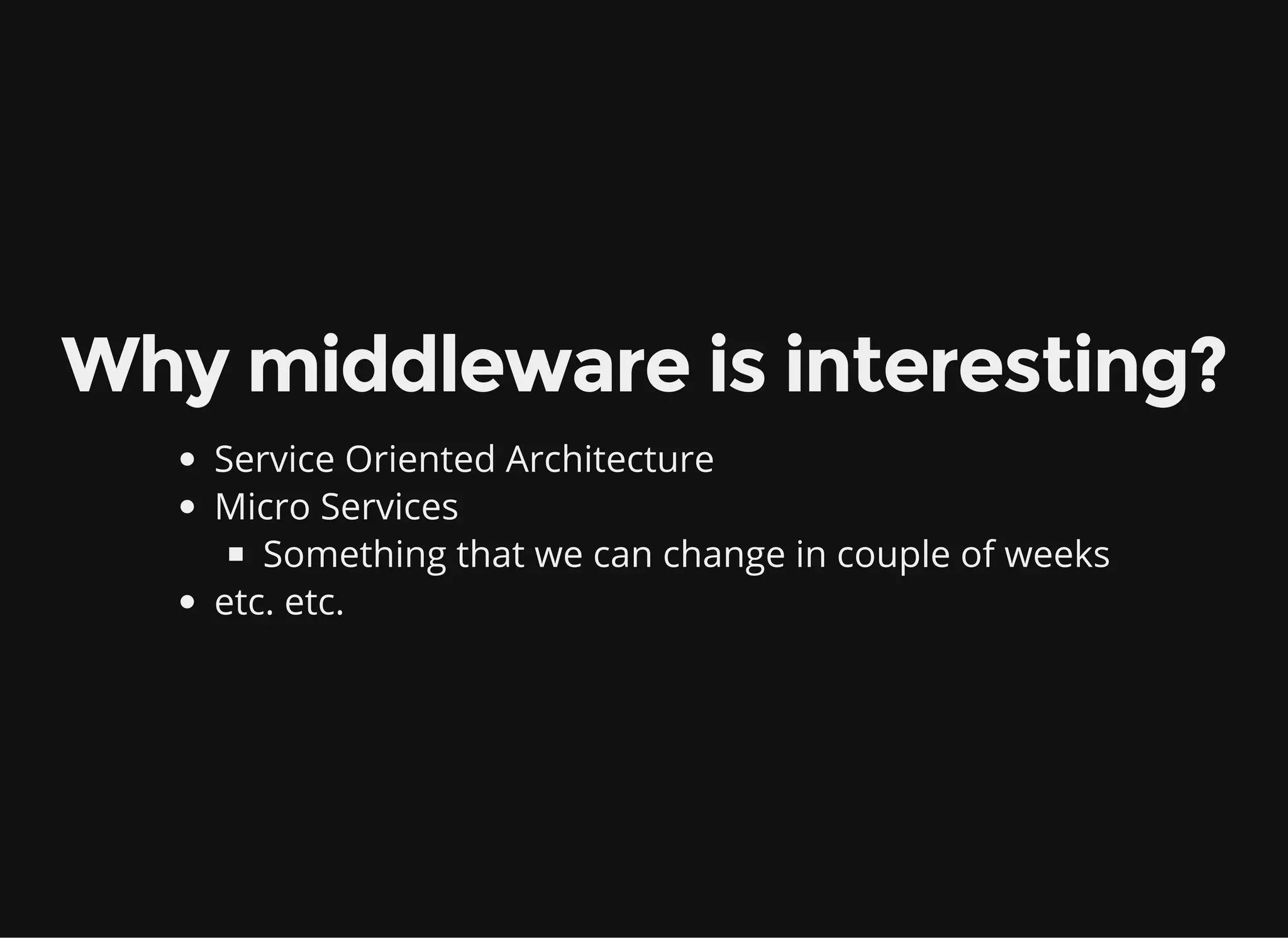 Why middleware is interesting?

- Service Oriented Architecture
- Micro Services
  - Something that we can change in couple of weeks
- etc. etc.